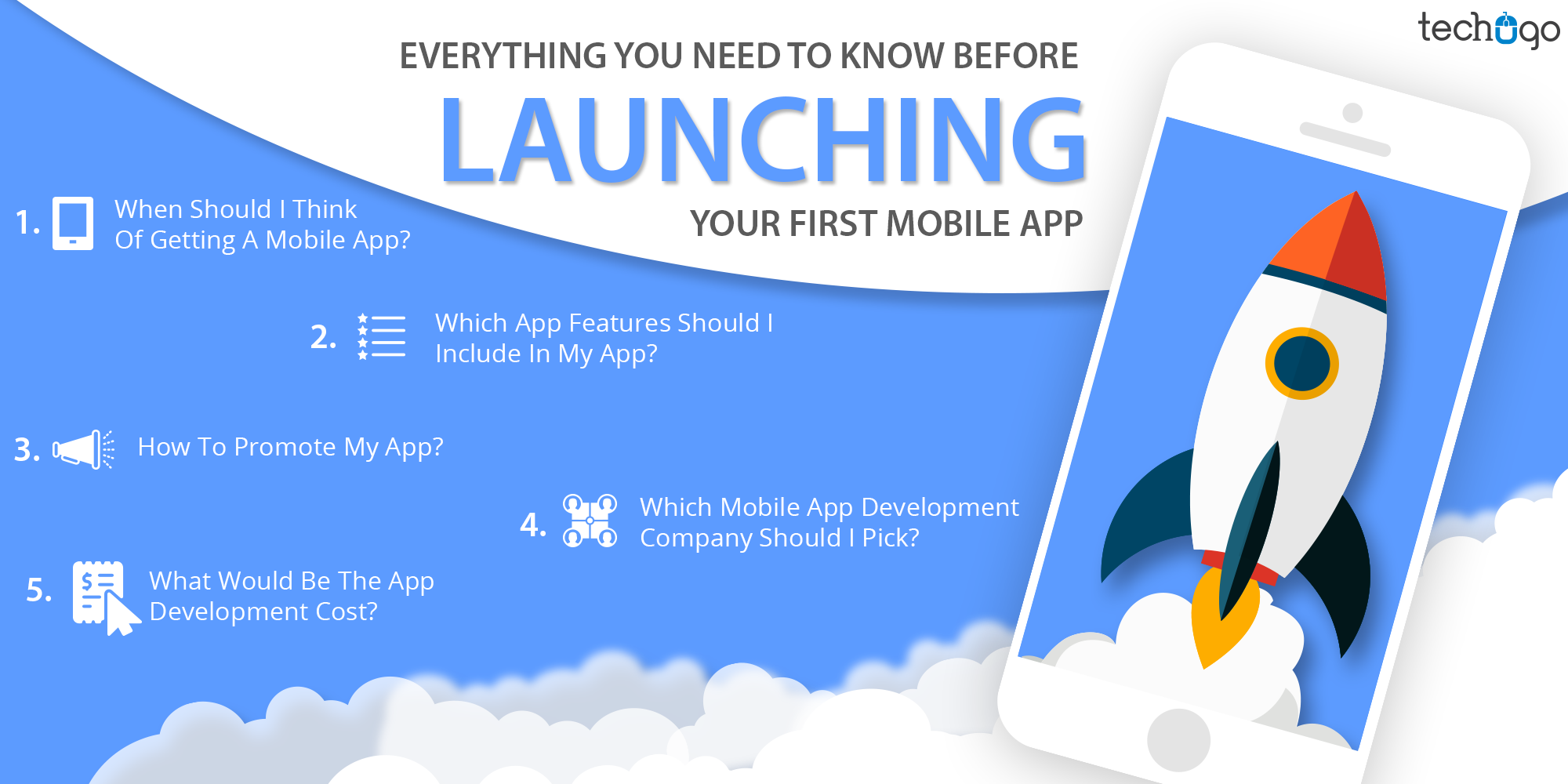 techugo

EVERYTHING YOU NEED TO KNOW BEFORE

LAUNCHING

YOUR FIRST MOBILE APP

1. When Should I Think Of Getting A Mobile App?

2. Which App Features Should I Include In My App?

3. How To Promote My App?

4. Which Mobile App Development Company Should I Pick?

5. What Would Be The App Development Cost?